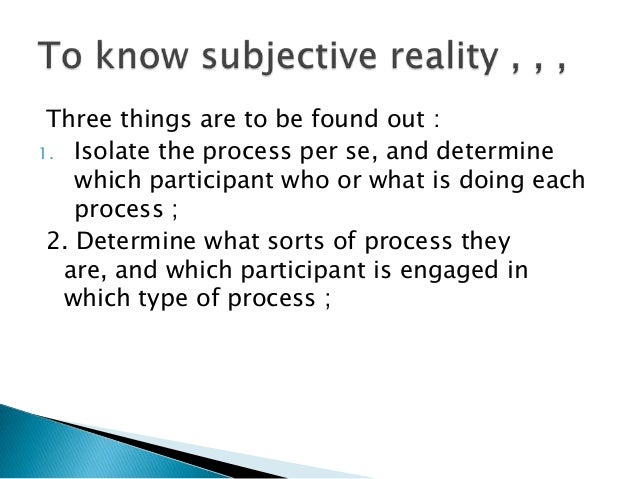 To know subjective reality , , ,

Three things are to be found out :

1. Isolate the process per se, and determine which participant who or what is doing each process ;

2. Determine what sorts of process they are, and which participant is engaged in which type of process ;